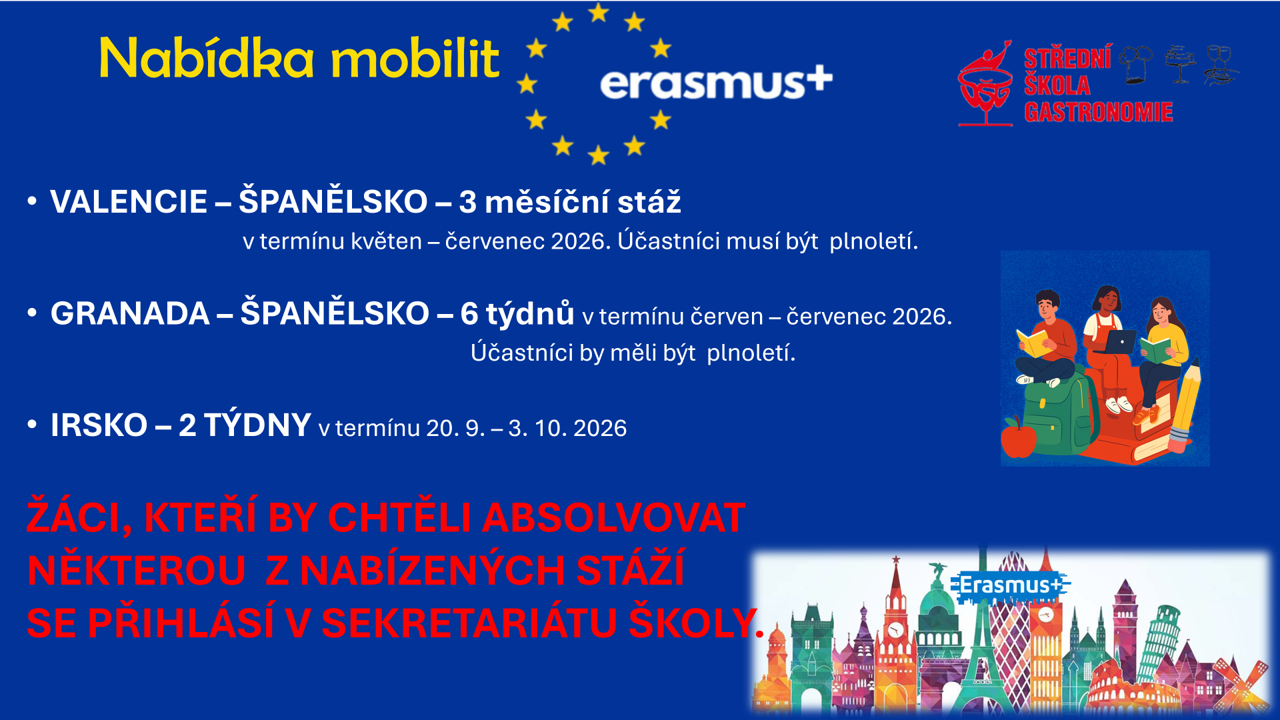 Nabídka mobilit

erasmus+

STŘEDNÍ ŠKOLA GASTRONOMIE

• VALENCIE – ŠPANĚLSKO – 3 měsíční stáž v termínu květen – červenec 2026. Účastníci musí být plnoletí.

• GRANADA – ŠPANĚLSKO – 6 týdnů v termínu červen – červenec 2026. Účastníci by měli být plnoletí.

• IRSKO – 2 TÝDNY v termínu 20. 9. – 3. 10. 2026

ŽÁCI, KTEŘÍ BY CHTĚLI ABSOLVOVAT NĚKTEROU Z NABÍZENÝCH STÁŽÍ SE PŘIHLÁSÍ V SEKRETARIÁTU ŠKOLY.

Erasmus+